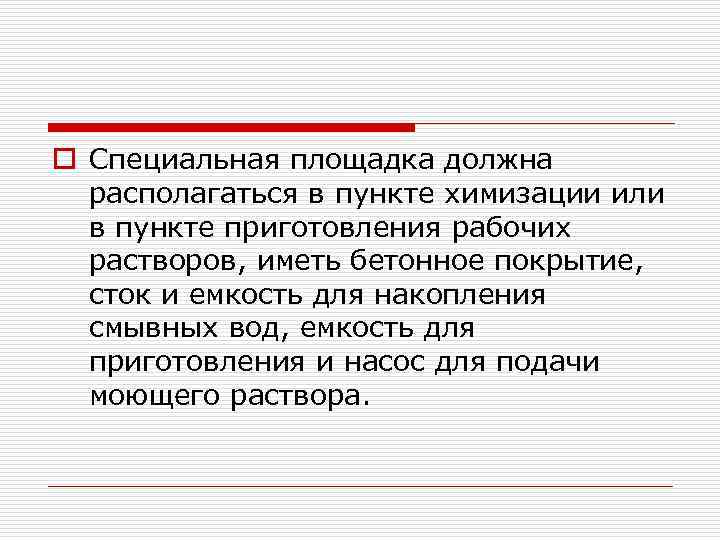 Специальная площадка должна располагаться в пункте химизации или в пункте приготовления рабочих растворов, иметь бетонное покрытие, сток и емкость для накопления смывных вод, емкость для приготовления и насос для подачи моющего раствора.